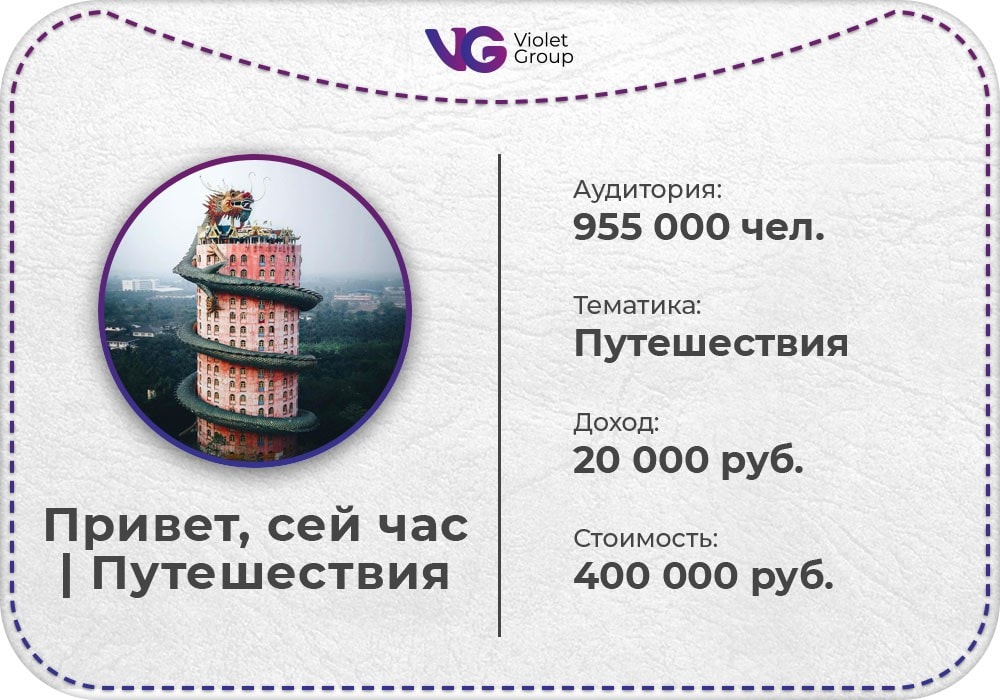 VG Violet Group

Привет, сей час | Путешествия

Аудитория:
955 000 чел.

Тематика:
Путешествия

Доход:
20 000 руб.

Стоимость:
400 000 руб.